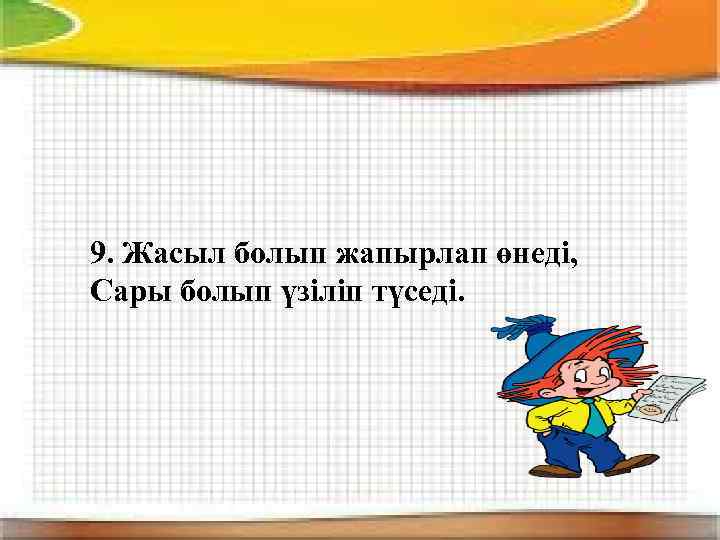 9. Жасыл болып жапырлап өнеді,
Сары болып үзіліп түседі.